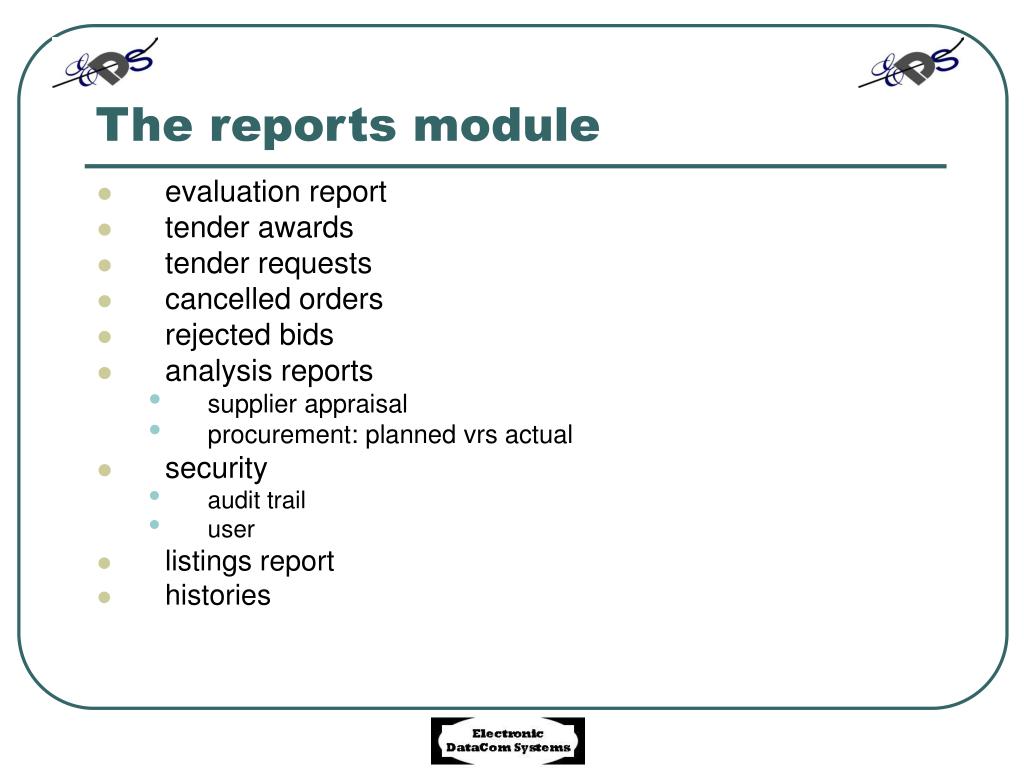 EDS

EDS

The reports module

- evaluation report
- tender awards
- tender requests
- cancelled orders
- rejected bids
- analysis reports
  - supplier appraisal
  - procurement: planned vrs actual
- security
  - audit trail
  - user
- listings report
- histories

Electronic DataCom Systems